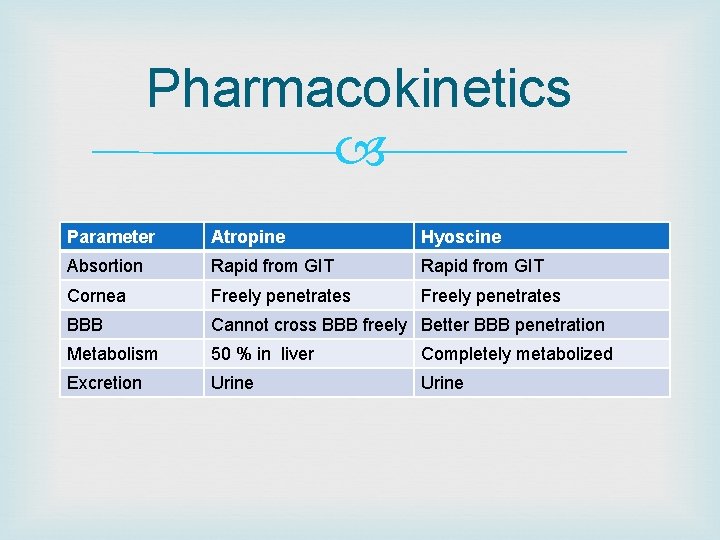 Pharmacokinetics

| Parameter | Atropine | Hyoscine |
|---|---|---|
| Absortion | Rapid from GIT | Rapid from GIT |
| Cornea | Freely penetrates | Freely penetrates |
| BBB | Cannot cross BBB freely | Better BBB penetration |
| Metabolism | 50 % in liver | Completely metabolized |
| Excretion | Urine | Urine |